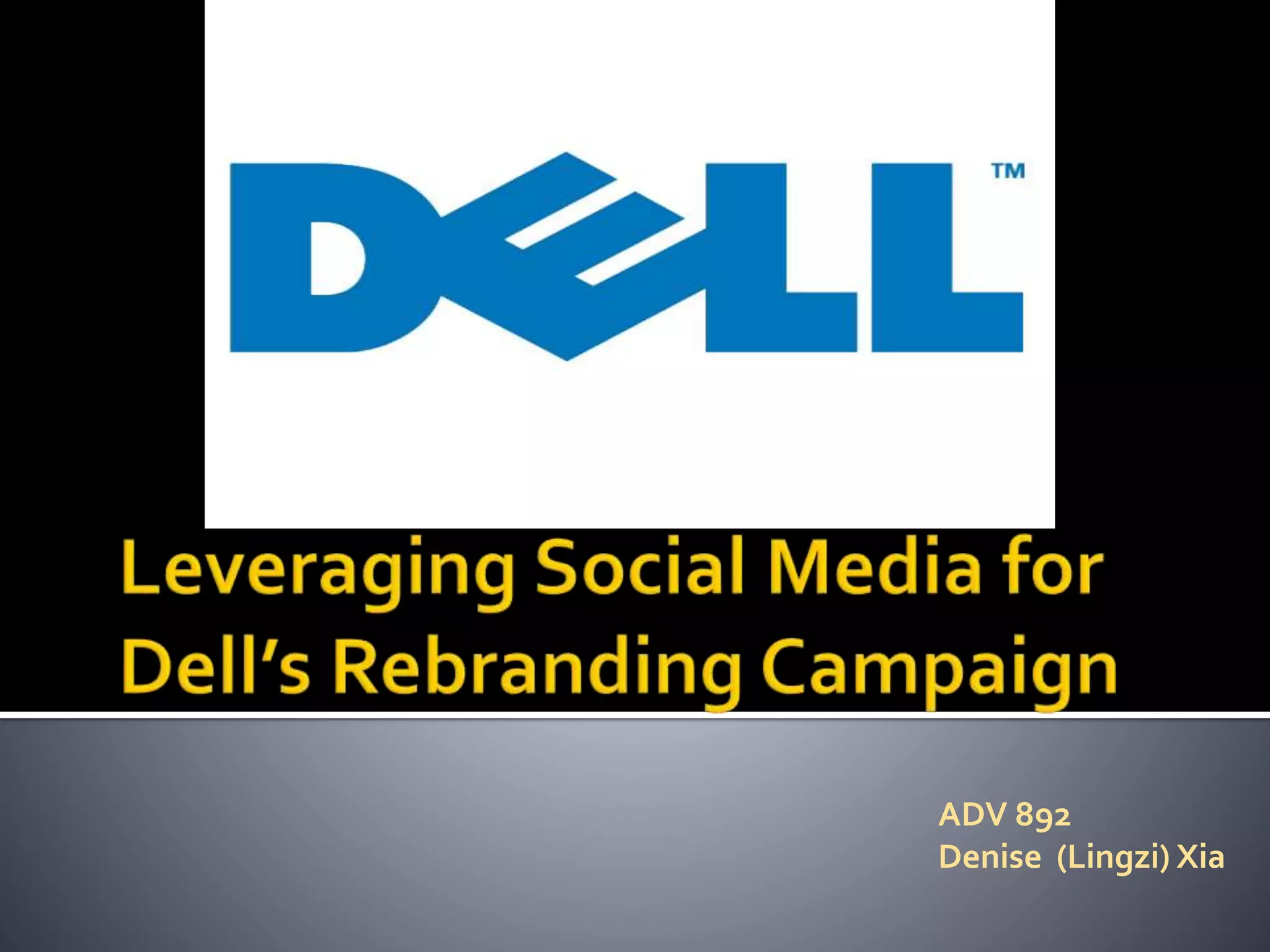 DELL™

Leveraging Social Media for Dell's Rebranding Campaign

ADV 892
Denise (Lingzi) Xia